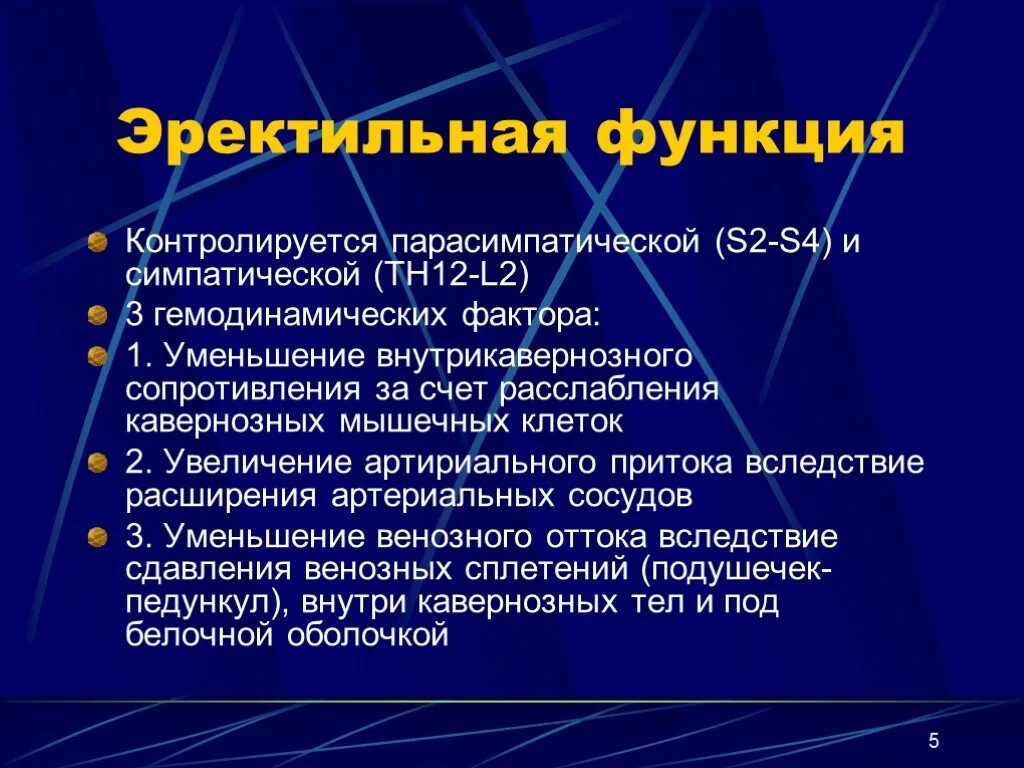 Эректильная функция

Контролируется парасимпатической (S2-S4) и симпатической (TH12-L2)

3 гемодинамических фактора:

1. Уменьшение внутрикавернозного сопротивления за счет расслабления кавернозных мышечных клеток

2. Увеличение артириального притока вследствие расширения артериальных сосудов

3. Уменьшение венозного оттока вследствие сдавления венозных сплетений (подушечек-педункул), внутри кавернозных тел и под белочной оболочкой

5